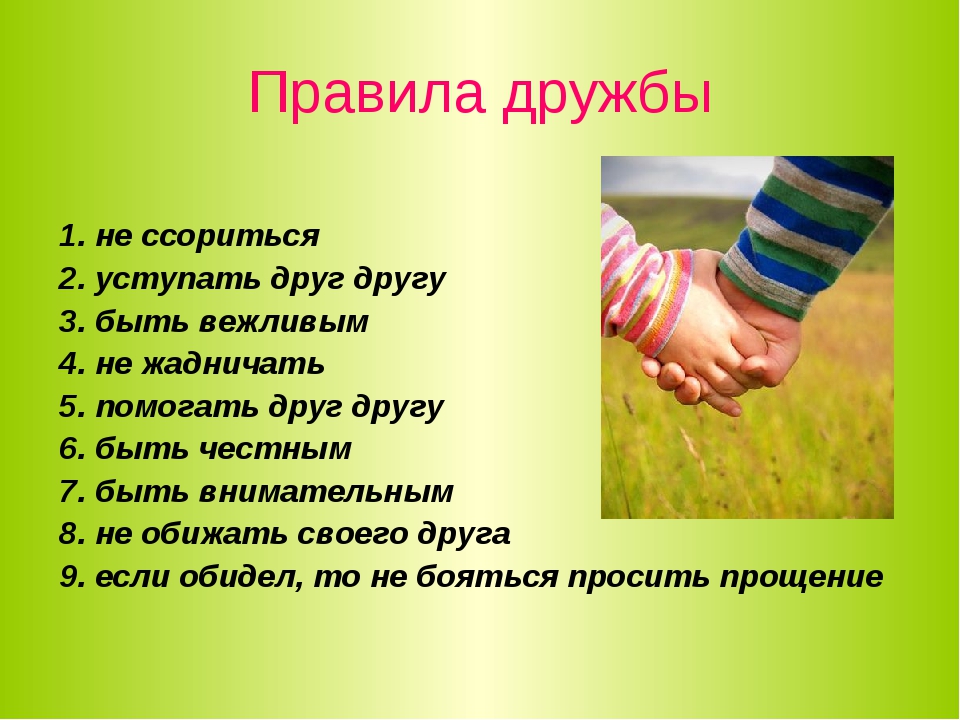 Правила дружбы

1. не ссориться
2. уступать друг другу
3. быть вежливым
4. не жадничать
5. помогать друг другу
6. быть честным
7. быть внимательным
8. не обижать своего друга
9. если обидел, то не бояться просить прощение